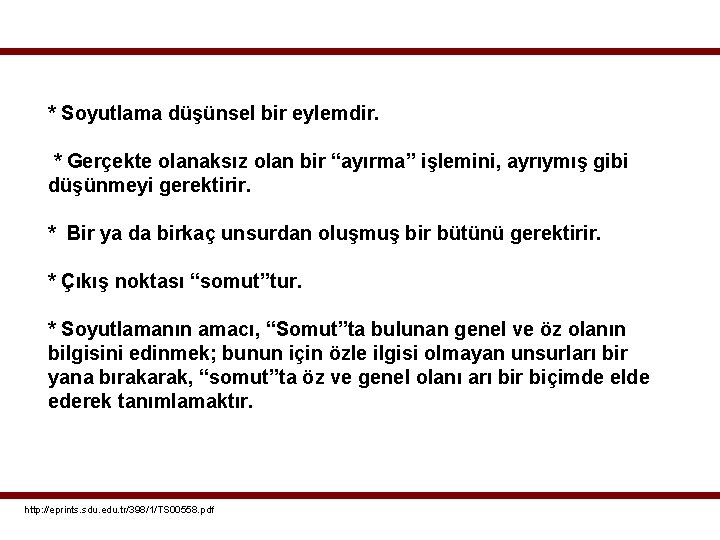 * Soyutlama düşünsel bir eylemdir.

* Gerçekte olanaksız olan bir “ayırma” işlemini, ayrıymış gibi düşünmeyi gerektirir.

* Bir ya da birkaç unsurdan oluşmuş bir bütünü gerektirir.

* Çıkış noktası “somut”tur.

* Soyutlamanın amacı, “Somut”ta bulunan genel ve öz olanın bilgisini edinmek; bunun için özle ilgisi olmayan unsurları bir yana bırakarak, “somut”ta öz ve genel olanı arı bir biçimde elde ederek tanımlamaktır.

http://eprints.sdu.edu.tr/398/1/TS00558.pdf